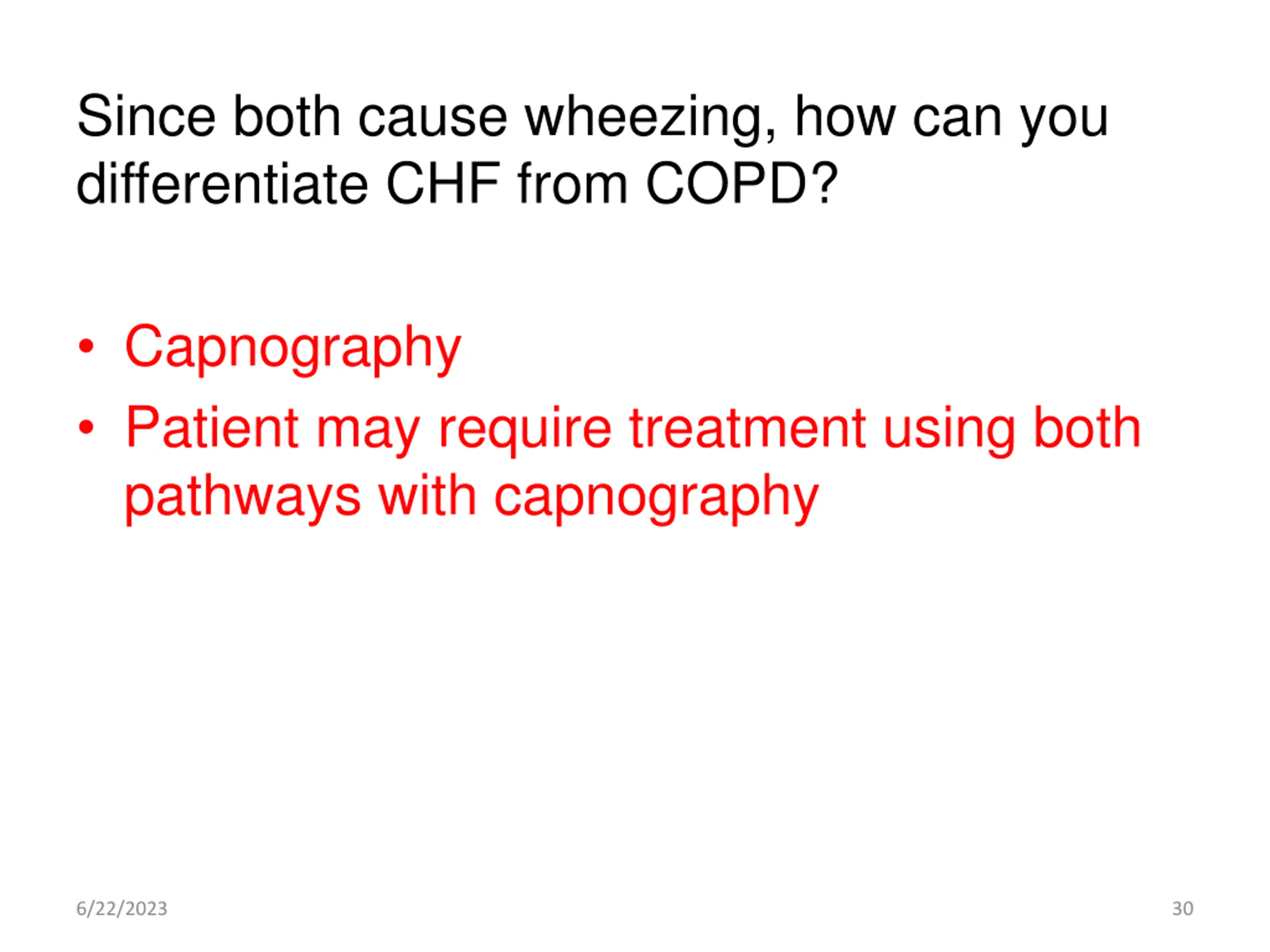 Since both cause wheezing, how can you differentiate CHF from COPD?

• Capnography
• Patient may require treatment using both pathways with capnography

6/22/2023

30